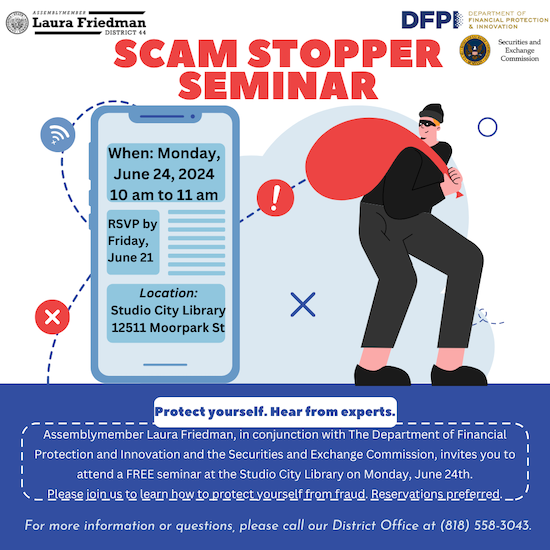 ASSEMBLYMEMBER
Laura Friedman
DISTRICT 44

DFPI DEPARTMENT OF FINANCIAL PROTECTION & INNOVATION

Securities and Exchange Commission

SCAM STOPPER SEMINAR

When: Monday, June 24, 2024 10 am to 11 am

RSVP by Friday, June 21

Location:
Studio City Library
12511 Moorpark St

Protect yourself. Hear from experts.

Assemblymember Laura Friedman, in conjunction with The Department of Financial Protection and Innovation and the Securities and Exchange Commission, invites you to attend a FREE seminar at the Studio City Library on Monday, June 24th.
Please join us to learn how to protect yourself from fraud. Reservations preferred.

For more information or questions, please call our District Office at (818) 558-3043.